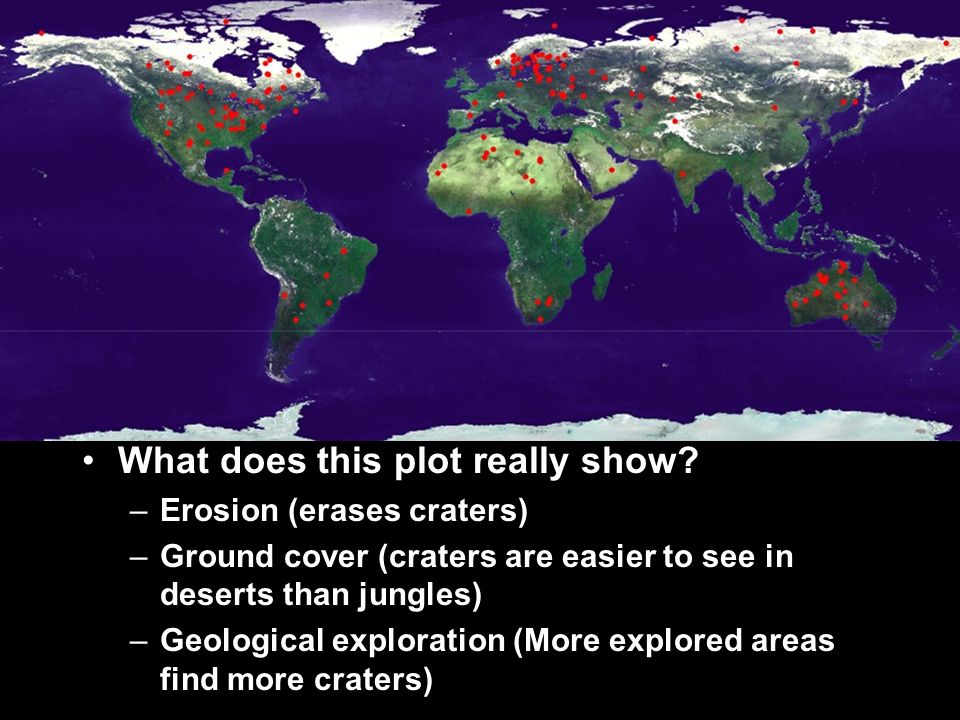 • What does this plot really show?
– Erosion (erases craters)
– Ground cover (craters are easier to see in deserts than jungles)
– Geological exploration (More explored areas find more craters)